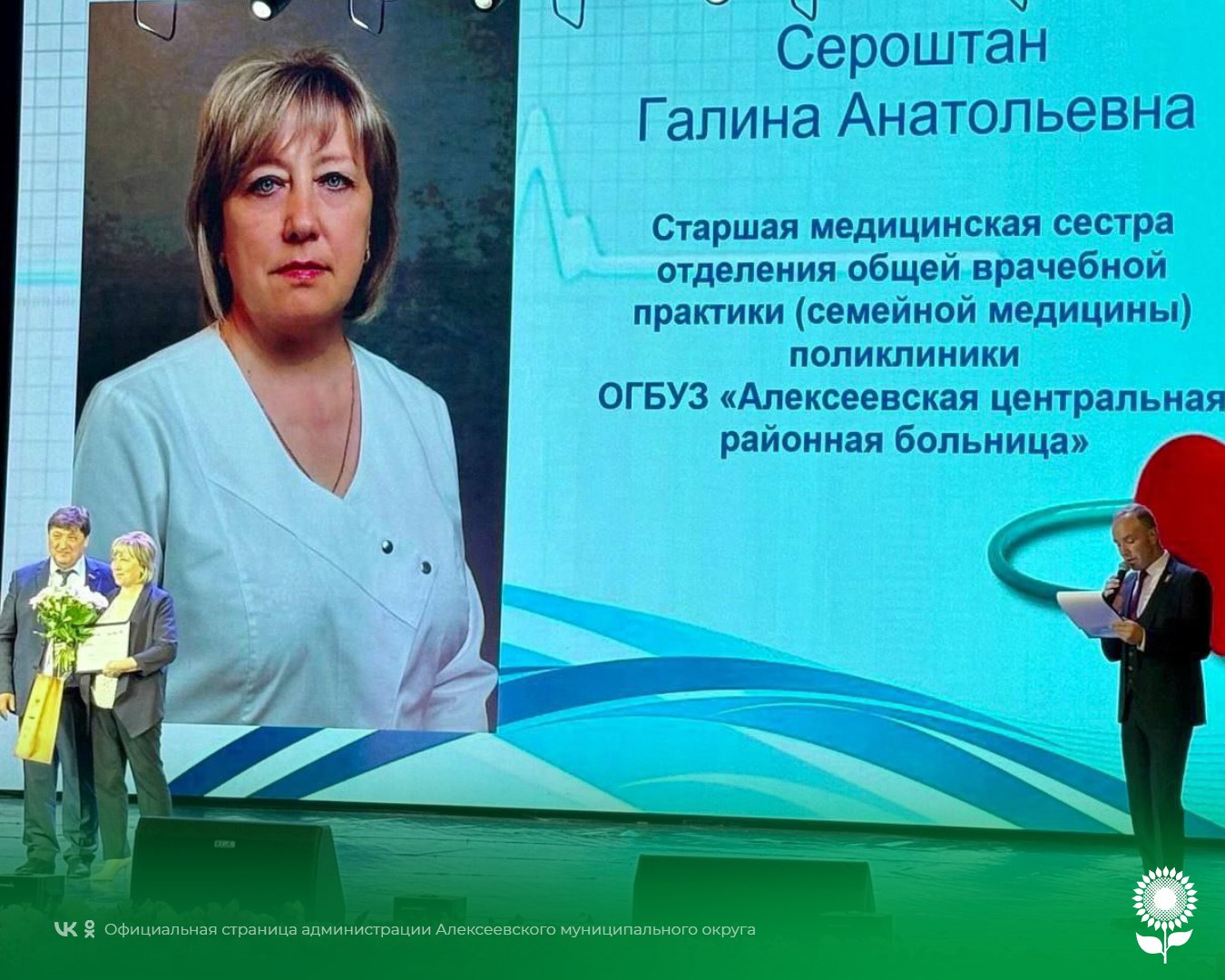 Сероштан
Галина Анатольевна

Старшая медицинская сестра отделения общей врачебной практики (семейной медицины) поликлиники ОГБУЗ «Алексеевская центральная районная больница»

Официальная страница администрации Алексеевского муниципального округа